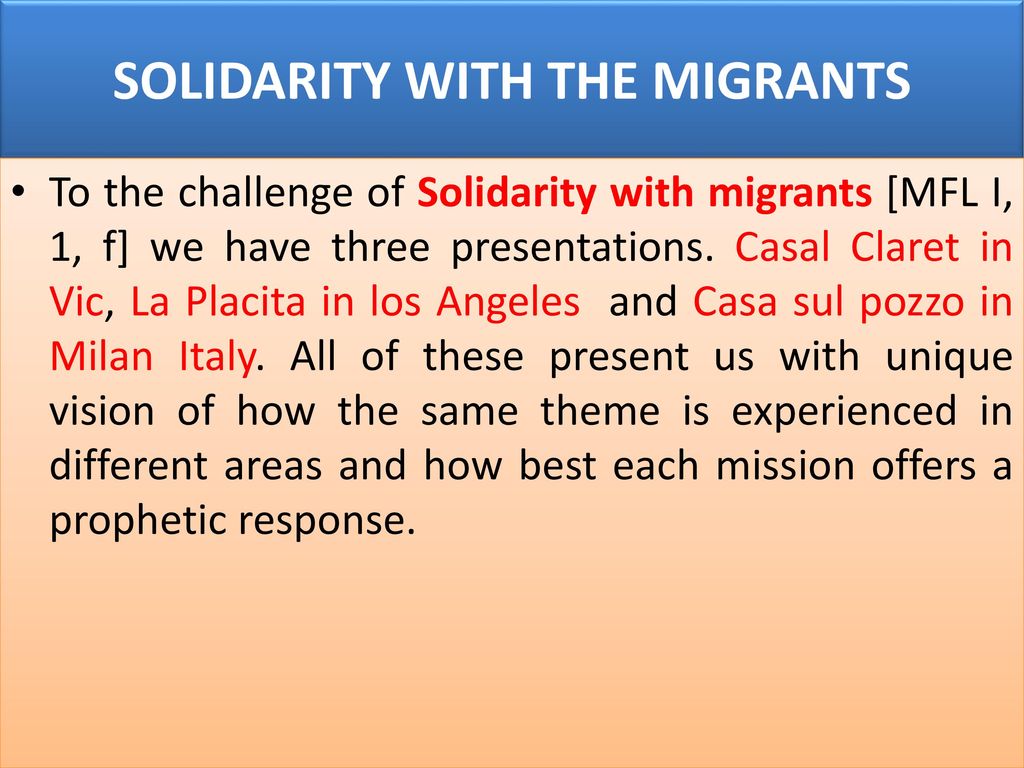 SOLIDARITY WITH THE MIGRANTS

• To the challenge of Solidarity with migrants [MFL I, 1, f] we have three presentations. Casal Claret in Vic, La Placita in los Angeles and Casa sul pozzo in Milan Italy. All of these present us with unique vision of how the same theme is experienced in different areas and how best each mission offers a prophetic response.